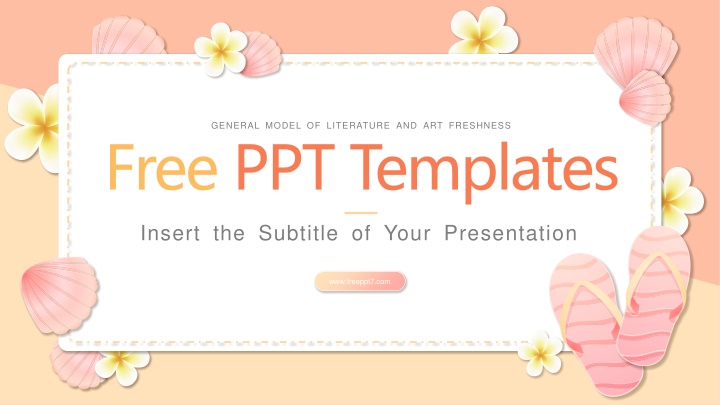 GENERAL MODEL OF LITERATURE AND ART FRESHNESS

Free PPT Templates

Insert the Subtitle of Your Presentation

www.freeppt7.com